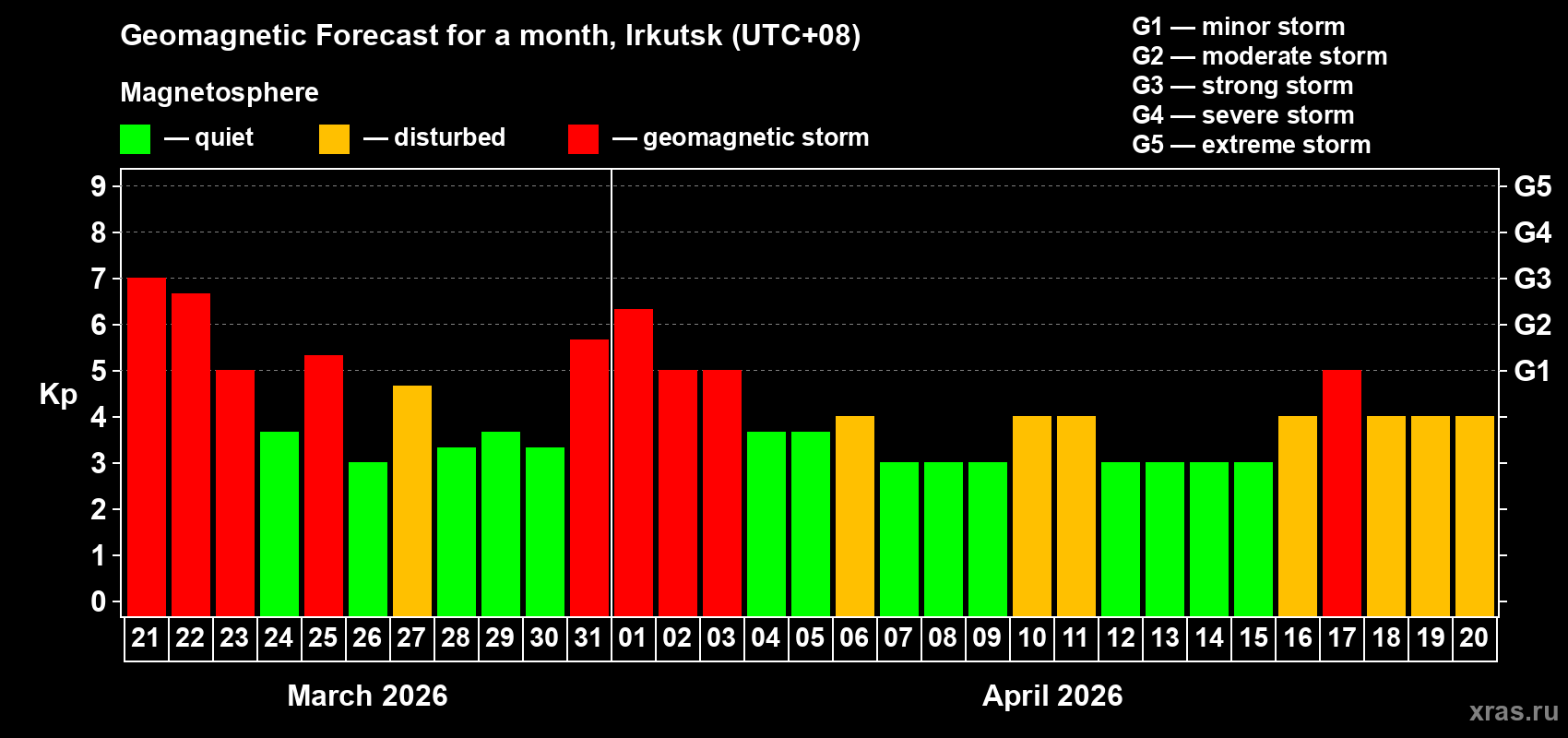 Geomagnetic Forecast for a month, Irkutsk (UTC+08)

Magnetosphere

— quiet — disturbed — geomagnetic storm

G1 — minor storm
G2 — moderate storm
G3 — strong storm
G4 — severe storm
G5 — extreme storm

Kp

9
8
7
6
5
4
3
2
1
0

G5
G4
G3
G2
G1

21 22 23 24 25 26 27 28 29 30 31 01 02 03 04 05 06 07 08 09 10 11 12 13 14 15 16 17 18 19 20

March 2026

April 2026

xras.ru